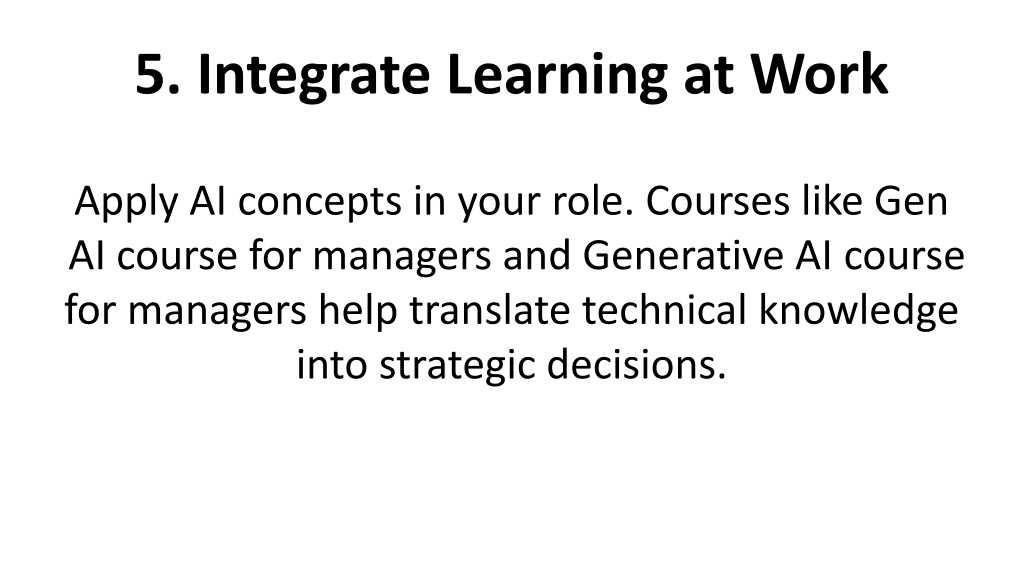 5. Integrate Learning at Work

Apply AI concepts in your role. Courses like Gen AI course for managers and Generative AI course for managers help translate technical knowledge into strategic decisions.